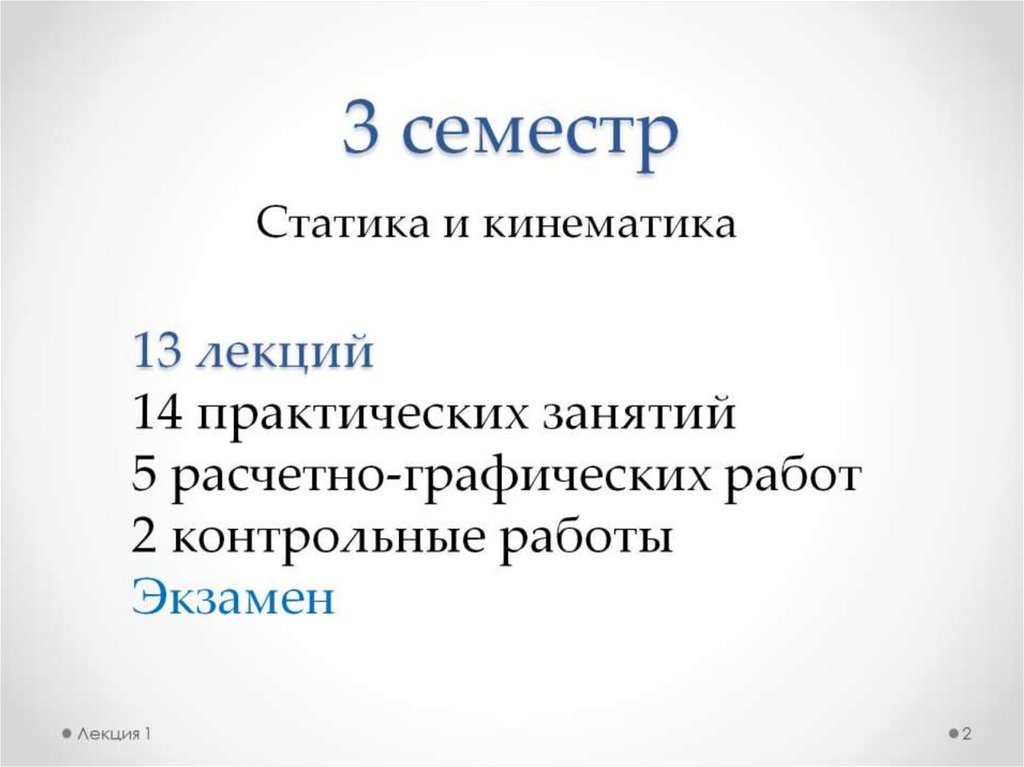 3 семестр

Статика и кинематика

13 лекций
14 практических занятий
5 расчетно-графических работ
2 контрольные работы
Экзамен

Лекция 1

2